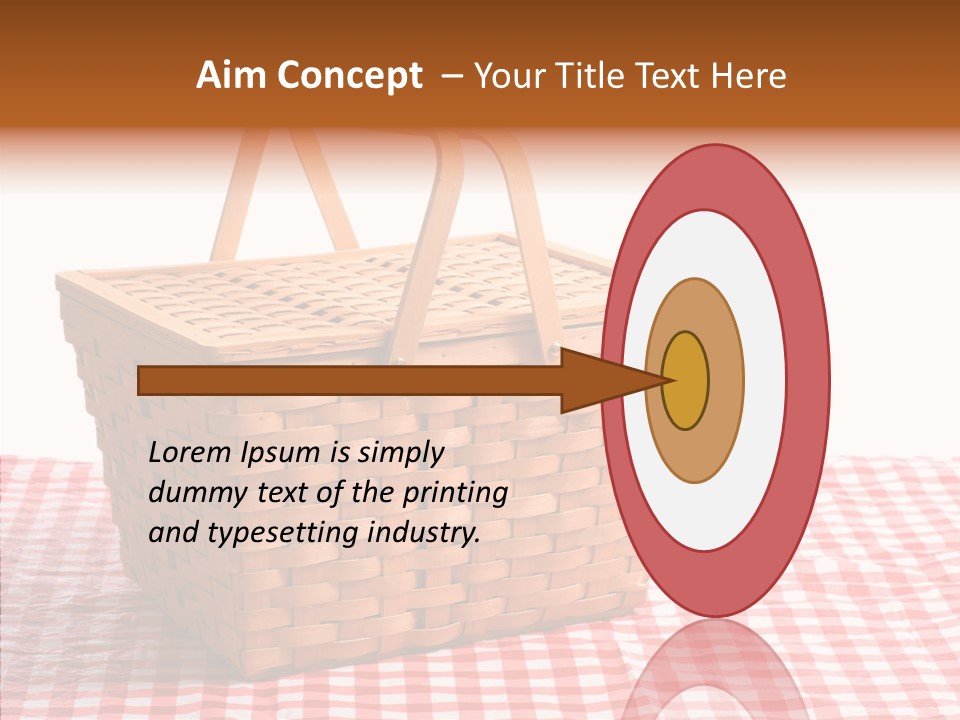 Aim Concept – Your Title Text Here

Lorem Ipsum is simply dummy text of the printing and typesetting industry.